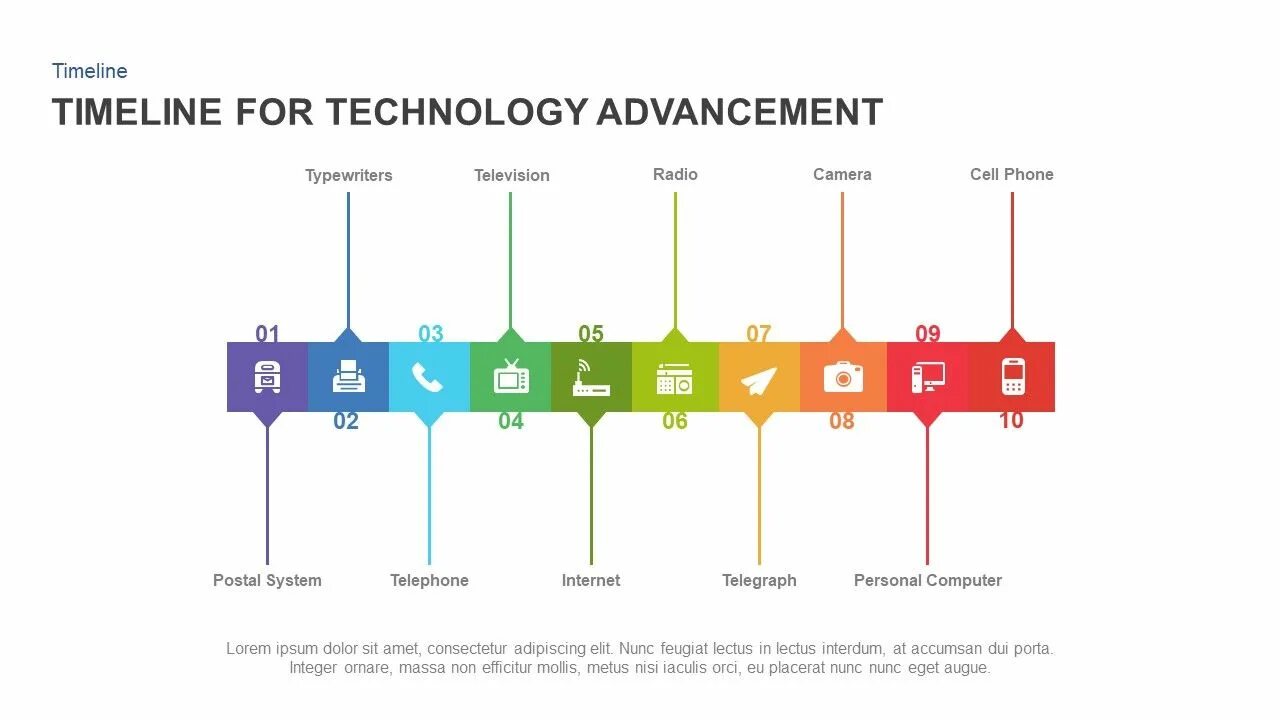 Timeline

TIMELINE FOR TECHNOLOGY ADVANCEMENT

Typewriters
Television
Radio
Camera
Cell Phone

01
03
05
07
09

02
04
06
08
10

Postal System
Telephone
Internet
Telegraph
Personal Computer

Lorem ipsum dolor sit amet, consectetur adipiscing elit. Nunc feugiat lectus in lectus interdum, at accumsan dui porta. Integer ornare, massa non efficitur mollis, metus nisi iaculis orci, eu placerat nunc nunc eget augue.